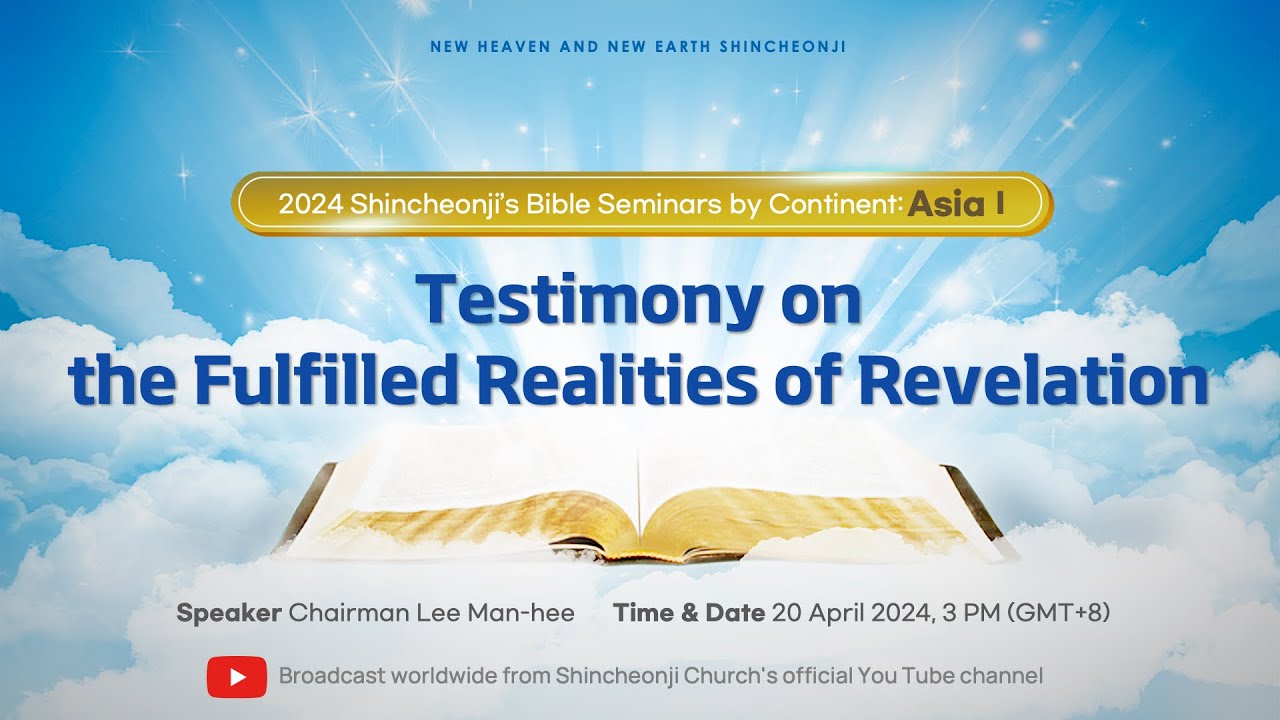 NEW HEAVEN AND NEW EARTH SHINCHEONJI

2024 Shincheonji's Bible Seminars by Continent: Asia I

Testimony on the Fulfilled Realities of Revelation

Speaker Chairman Lee Man-hee Time & Date 20 April 2024, 3 PM (GMT+8)

Broadcast worldwide from Shincheonji Church's official You Tube channel